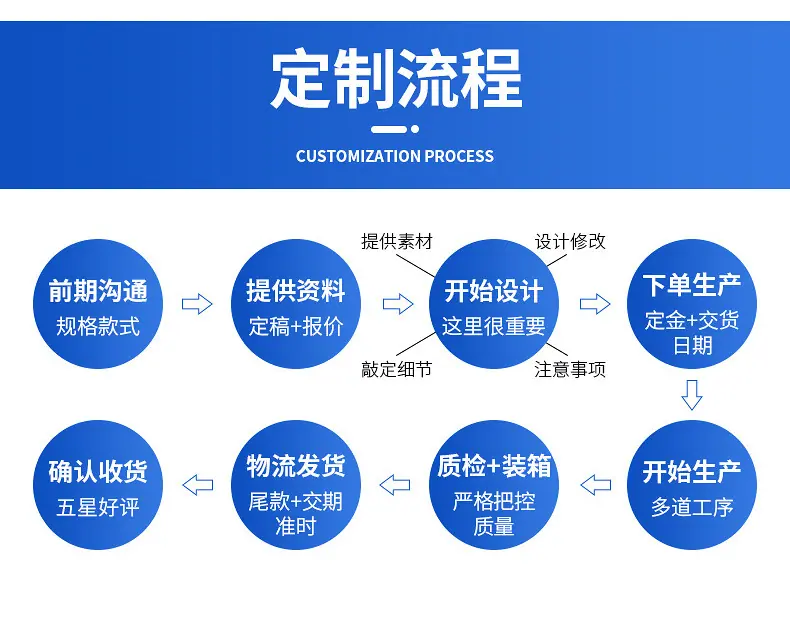 定制流程

CUSTOMIZATION PROCESS

前期沟通
规格款式

提供资料
定稿+报价

提供素材

设计修改

开始设计
这里很重要

敲定细节

注意事项

下单生产
定金+交货日期

开始生产
多道工序

质检+装箱
严格把控质量

物流发货
尾款+交期准时

确认收货
五星好评